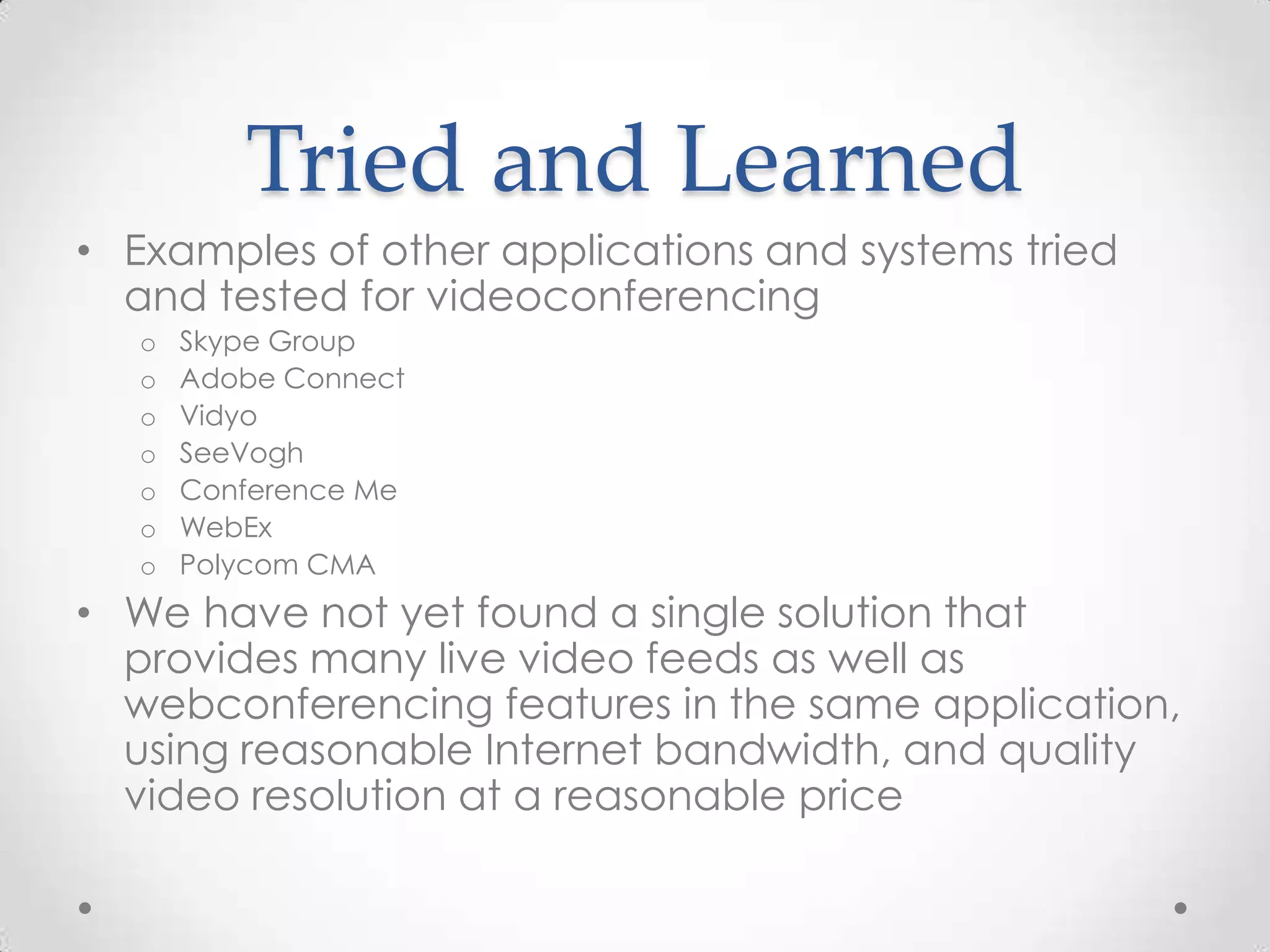 Tried and Learned

• Examples of other applications and systems tried and tested for videoconferencing
  o Skype Group
  o Adobe Connect
  o Vidyo
  o SeeVogh
  o Conference Me
  o WebEx
  o Polycom CMA

• We have not yet found a single solution that provides many live video feeds as well as webconferencing features in the same application, using reasonable Internet bandwidth, and quality video resolution at a reasonable price